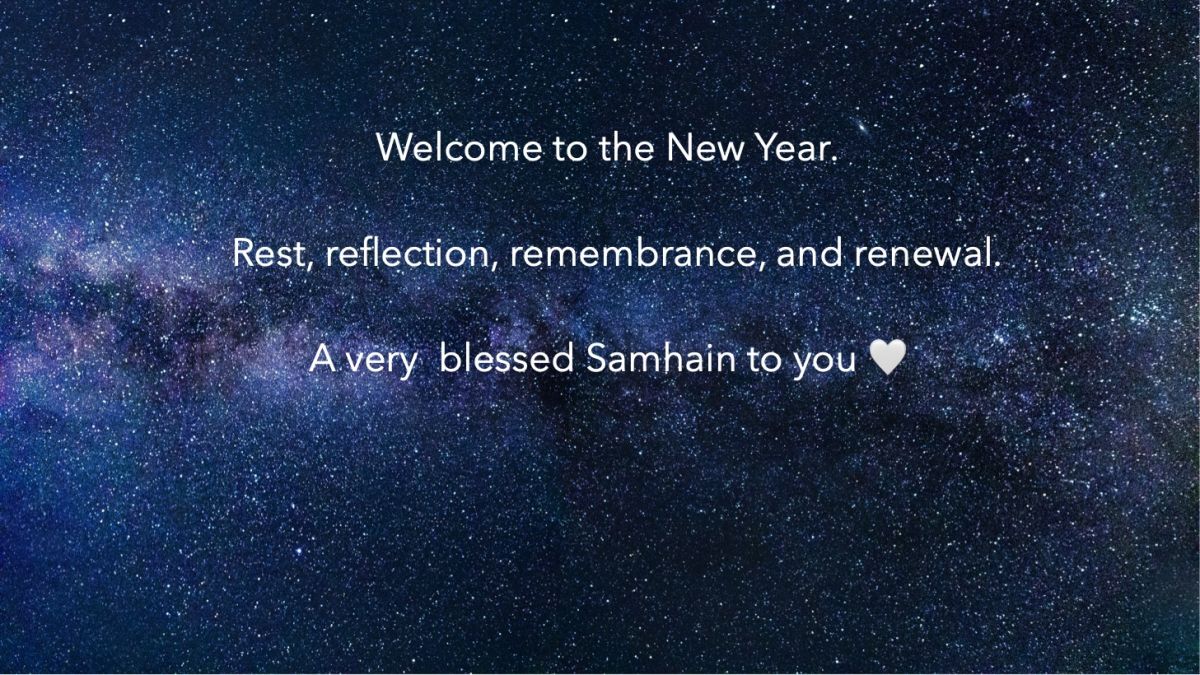 Welcome to the New Year.

Rest, reflection, remembrance, and renewal.

A very  blessed Samhain to you 🤍